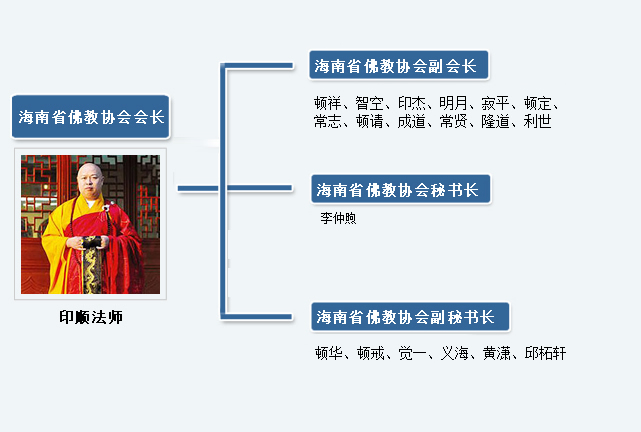 海南省佛教协会会长

印顺法师

海南省佛教协会副会长

顿祥、智空、印杰、明月、寂平、顿定、常志、顿请、成道、常贤、隆道、利世

海南省佛教协会秘书长

李仲煦

海南省佛教协会副秘书长

顿华、顿戒、觉一、义海、黄潇、邱柘轩